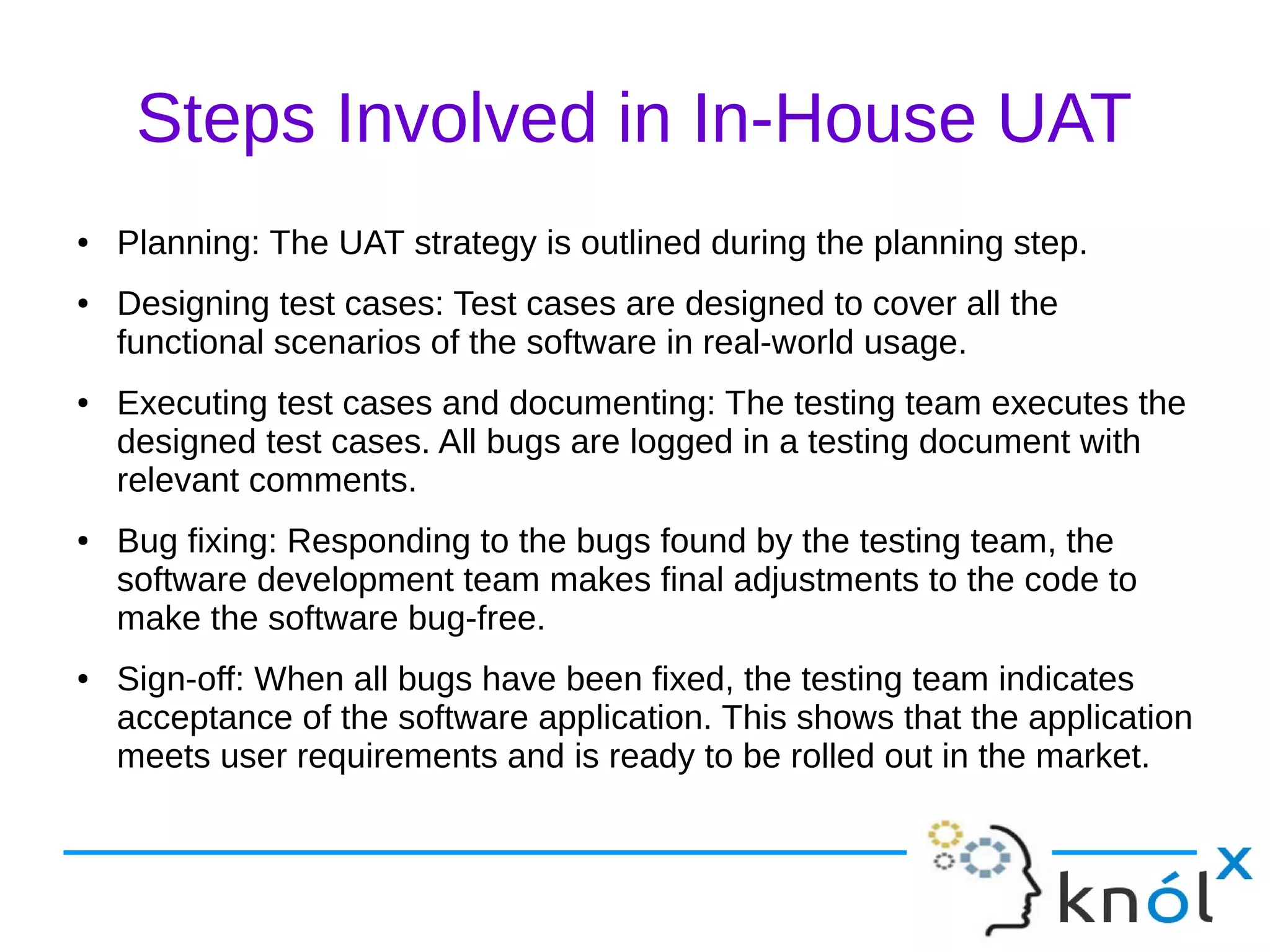 Steps Involved in In-House UAT

• Planning: The UAT strategy is outlined during the planning step.

• Designing test cases: Test cases are designed to cover all the functional scenarios of the software in real-world usage.

• Executing test cases and documenting: The testing team executes the designed test cases. All bugs are logged in a testing document with relevant comments.

• Bug fixing: Responding to the bugs found by the testing team, the software development team makes final adjustments to the code to make the software bug-free.

• Sign-off: When all bugs have been fixed, the testing team indicates acceptance of the software application. This shows that the application meets user requirements and is ready to be rolled out in the market.

knólx